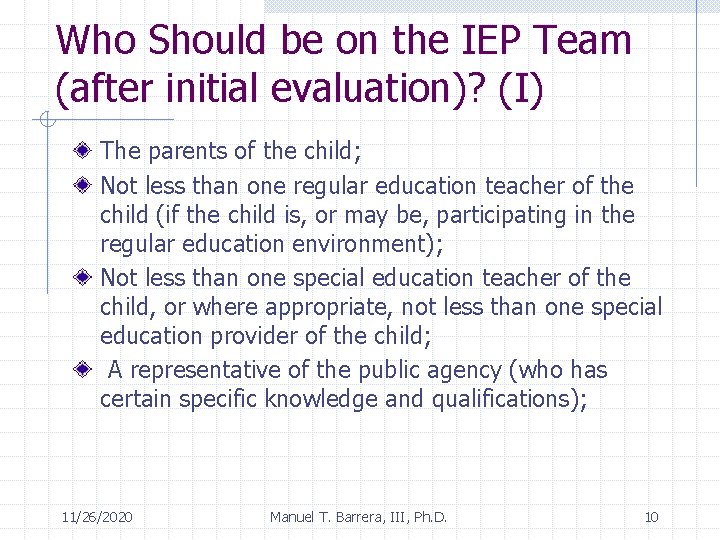 Who Should be on the IEP Team (after initial evaluation)? (I)

The parents of the child;

Not less than one regular education teacher of the child (if the child is, or may be, participating in the regular education environment);

Not less than one special education teacher of the child, or where appropriate, not less than one special education provider of the child;

A representative of the public agency (who has certain specific knowledge and qualifications);

11/26/2020 Manuel T. Barrera, III, Ph.D. 10